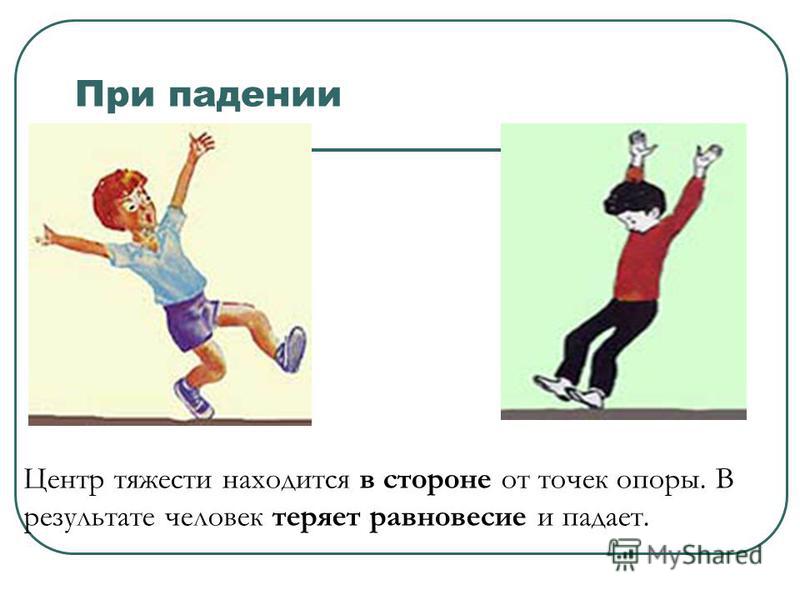 При падении

Центр тяжести находится в стороне от точек опоры. В результате человек теряет равновесие и падает.

MyShared